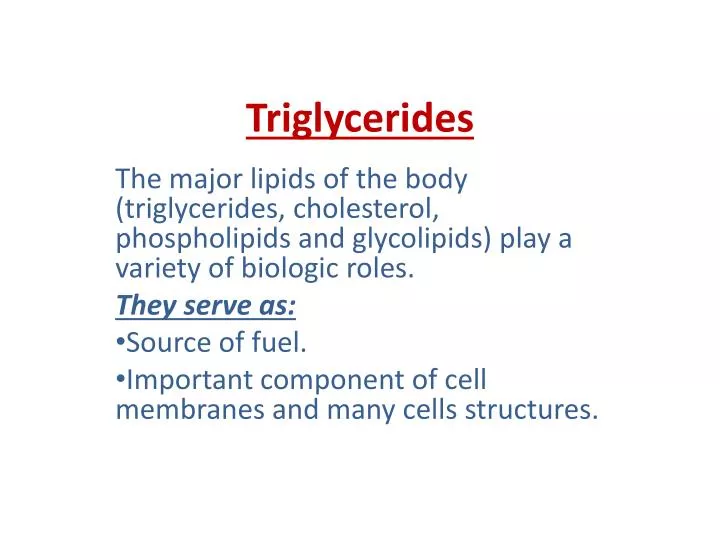 Triglycerides

The major lipids of the body (triglycerides, cholesterol, phospholipids and glycolipids) play a variety of biologic roles.

They serve as:

•Source of fuel.

•Important component of cell membranes and many cells structures.